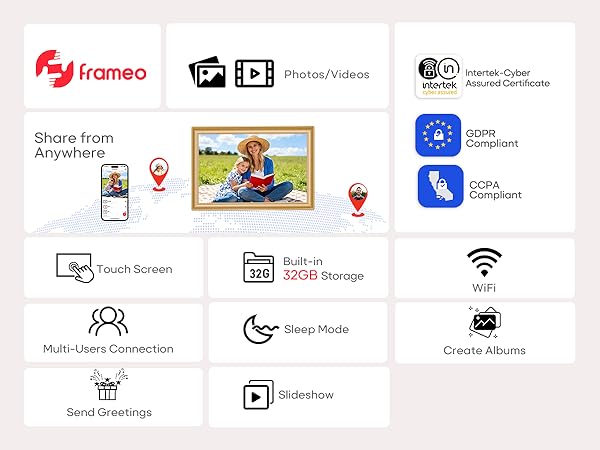 frameo

Photos/Videos

intertek cyber assured

Intertek-Cyber Assured Certificate

GDPR Compliant

CCPA Compliant

Share from Anywhere

Touch Screen

32G

Built-in 32GB Storage

WiFi

Multi-Users Connection

Sleep Mode

Create Albums

Send Greetings

Slideshow